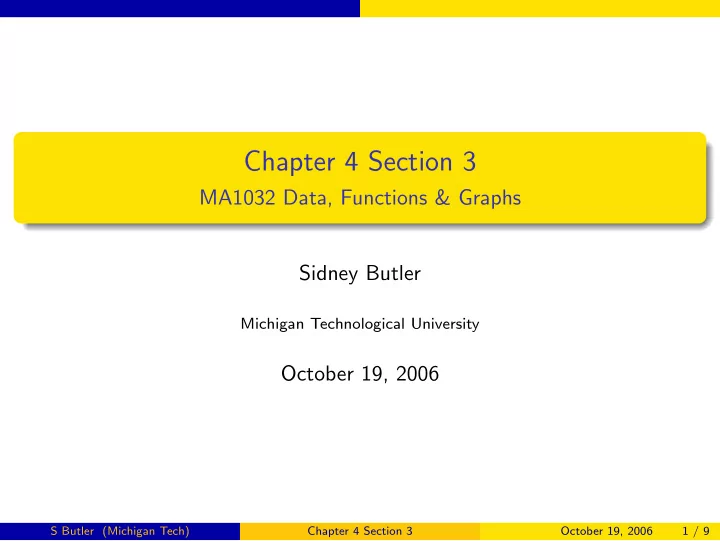 Chapter 4 Section 3
MA1032 Data, Functions & Graphs

Sidney Butler

Michigan Technological University

October 19, 2006

S Butler (Michigan Tech) Chapter 4 Section 3 October 19, 2006 1 / 9